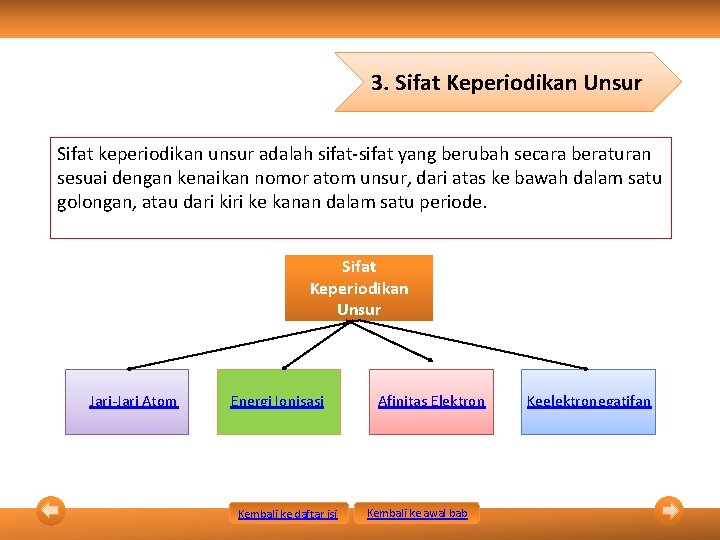 3. Sifat Keperiodikan Unsur

Sifat keperiodikan unsur adalah sifat-sifat yang berubah secara beraturan sesuai dengan kenaikan nomor atom unsur, dari atas ke bawah dalam satu golongan, atau dari kiri ke kanan dalam satu periode.

Sifat Keperiodikan Unsur

Jari-Jari Atom

Energi Ionisasi

Afinitas Elektron

Keelektronegatifan

Kembali ke daftar isi

Kembali ke awal bab